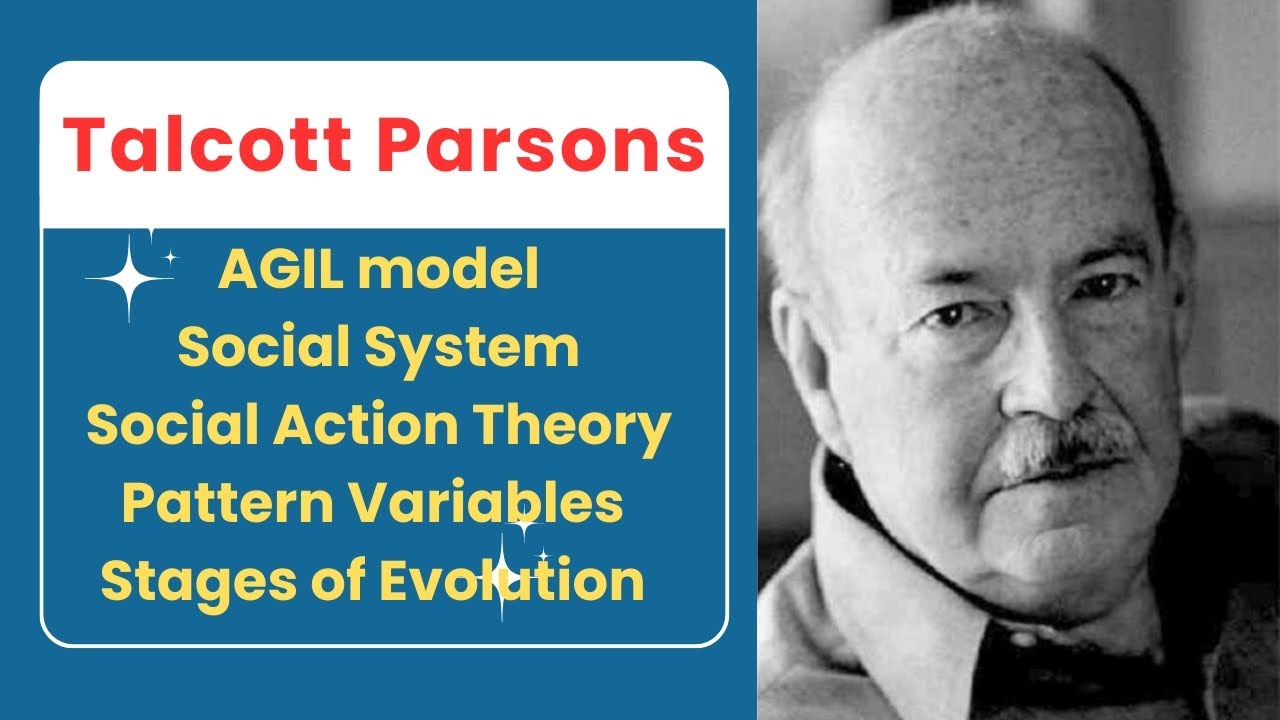 Talcott Parsons

AGIL model
Social System
Social Action Theory
Pattern Variables
Stages of Evolution